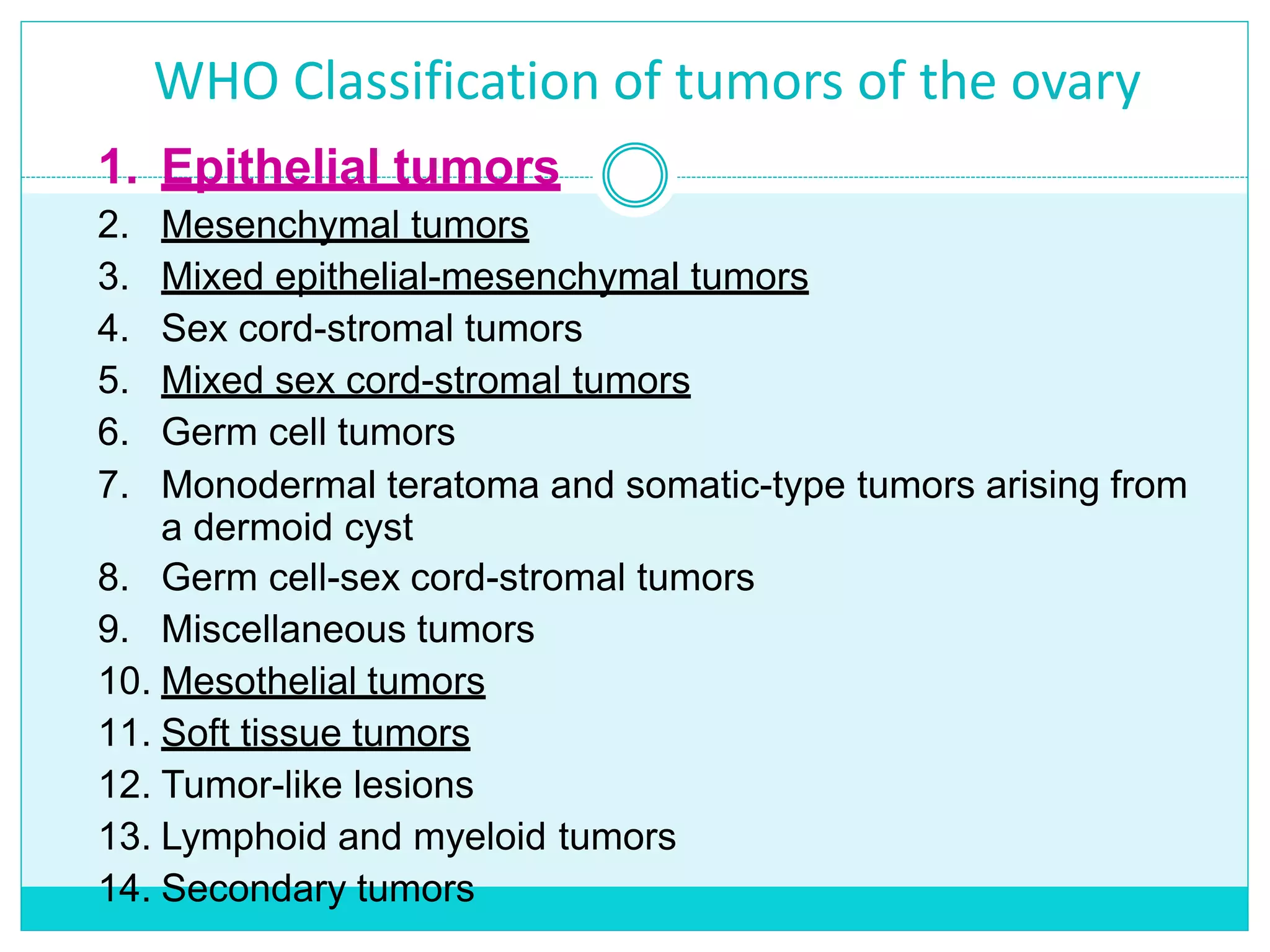 WHO Classification of tumors of the ovary

1. Epithelial tumors
2. Mesenchymal tumors
3. Mixed epithelial-mesenchymal tumors
4. Sex cord-stromal tumors
5. Mixed sex cord-stromal tumors
6. Germ cell tumors
7. Monodermal teratoma and somatic-type tumors arising from a dermoid cyst
8. Germ cell-sex cord-stromal tumors
9. Miscellaneous tumors
10. Mesothelial tumors
11. Soft tissue tumors
12. Tumor-like lesions
13. Lymphoid and myeloid tumors
14. Secondary tumors